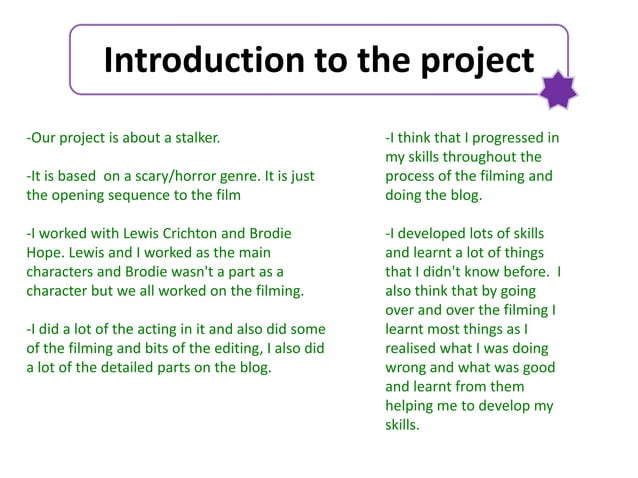 Introduction to the project

-Our project is about a stalker.

-It is based on a scary/horror genre. It is just the opening sequence to the film

-I worked with Lewis Crichton and Brodie Hope. Lewis and I worked as the main characters and Brodie wasn't a part as a character but we all worked on the filming.

-I did a lot of the acting in it and also did some of the filming and bits of the editing, I also did a lot of the detailed parts on the blog.

-I think that I progressed in my skills throughout the process of the filming and doing the blog.

-I developed lots of skills and learnt a lot of things that I didn't know before. I also think that by going over and over the filming I learnt most things as I realised what I was doing wrong and what was good and learnt from them helping me to develop my skills.